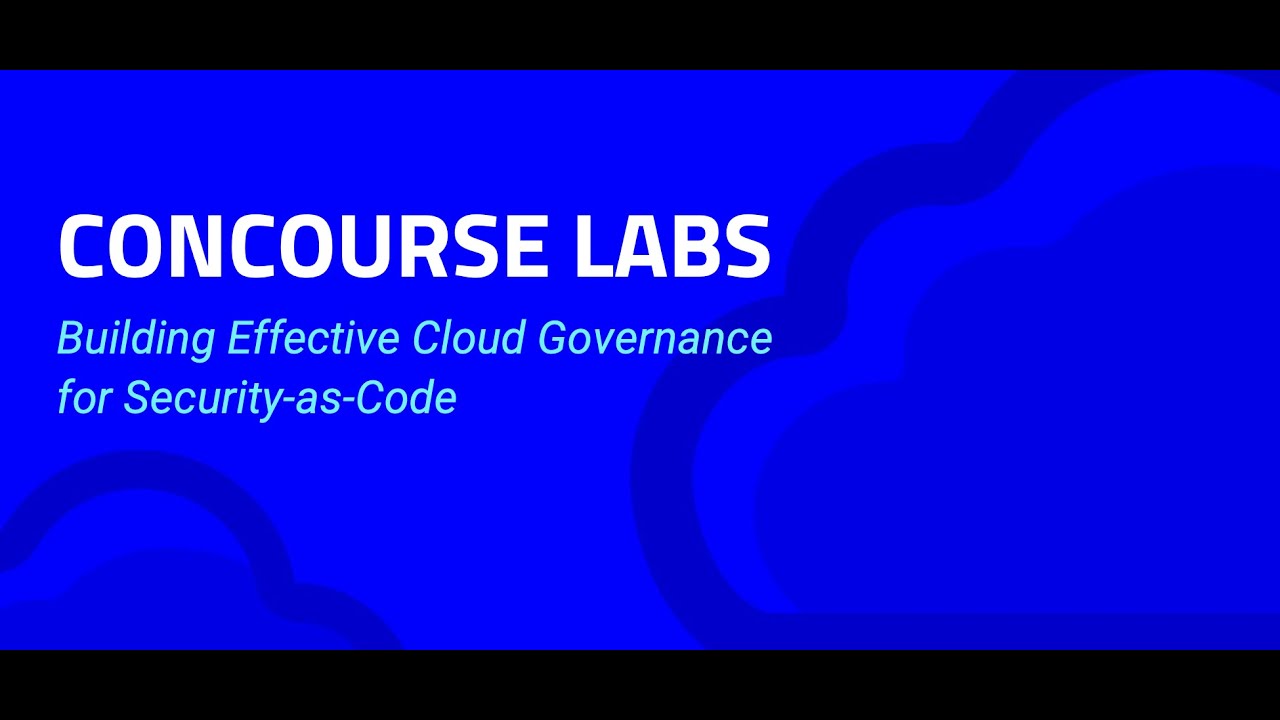 CONCOURSE LABS

Building Effective Cloud Governance for Security-as-Code